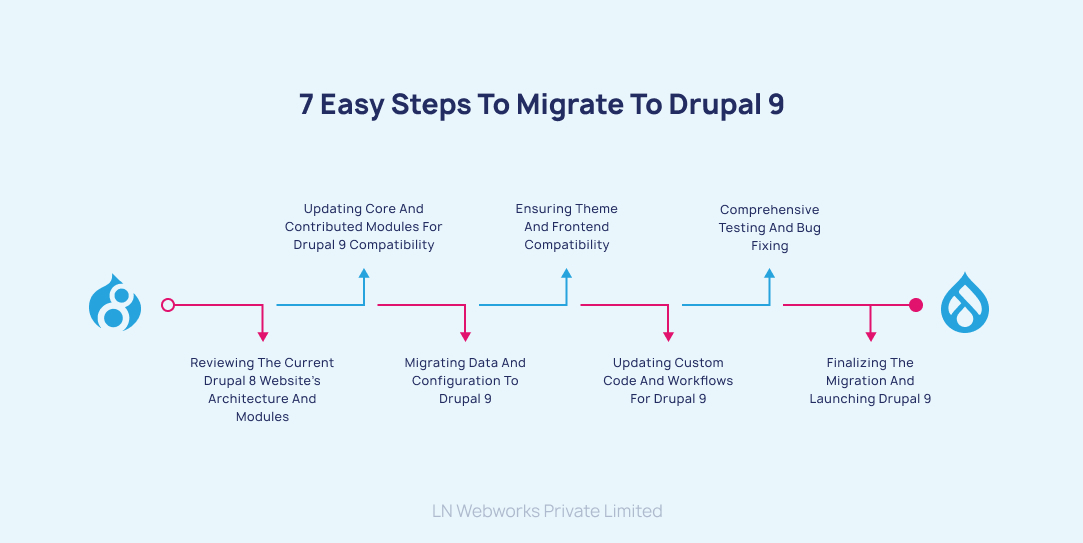 7 Easy Steps To Migrate To Drupal 9

Reviewing The Current Drupal 8 Website's Architecture And Modules

Updating Core And Contributed Modules For Drupal 9 Compatibility

Migrating Data And Configuration To Drupal 9

Ensuring Theme And Frontend Compatibility

Updating Custom Code And Workflows For Drupal 9

Comprehensive Testing And Bug Fixing

Finalizing The Migration And Launching Drupal 9

LN Webworks Private Limited